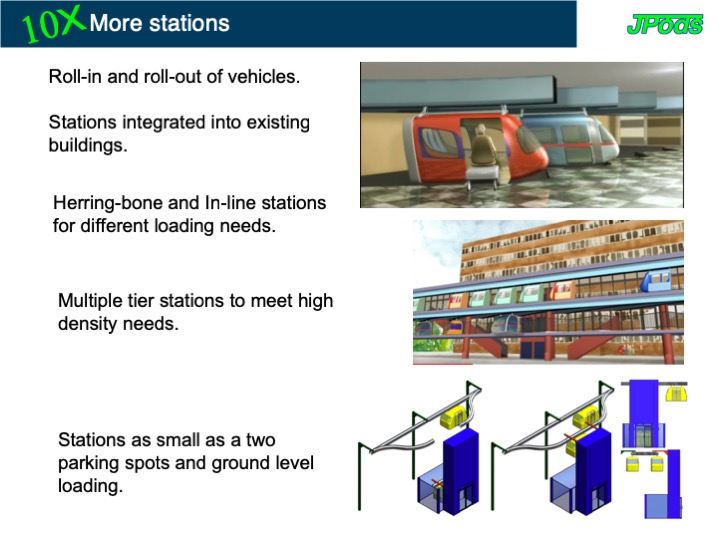 10X More stations

JPods

Roll-in and roll-out of vehicles.

Stations integrated into existing buildings.

Herring-bone and In-line stations for different loading needs.

Multiple tier stations to meet high density needs.

Stations as small as a two parking spots and ground level loading.